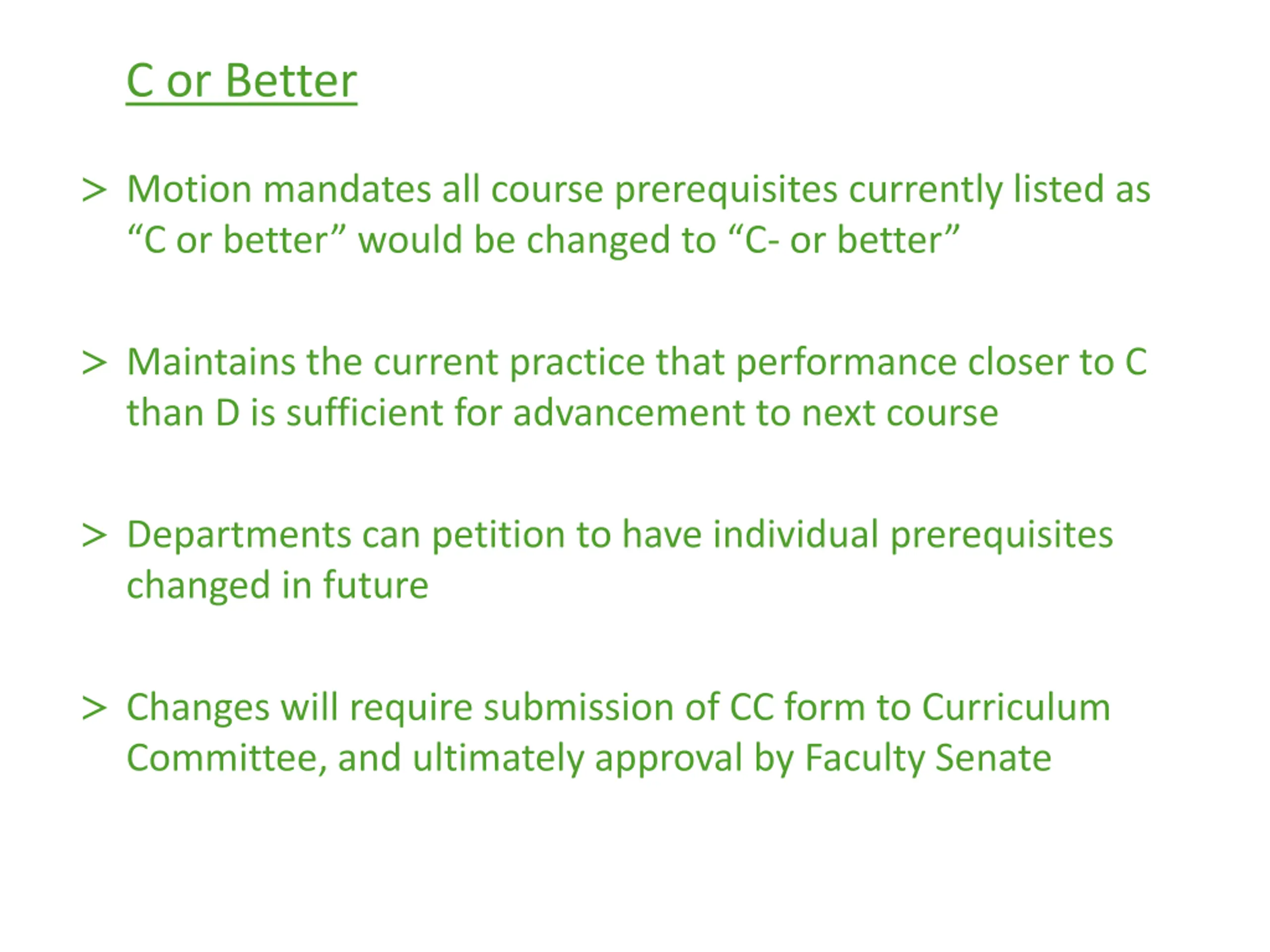 C or Better

> Motion mandates all course prerequisites currently listed as “C or better” would be changed to “C- or better”

> Maintains the current practice that performance closer to C than D is sufficient for advancement to next course

> Departments can petition to have individual prerequisites changed in future

> Changes will require submission of CC form to Curriculum Committee, and ultimately approval by Faculty Senate